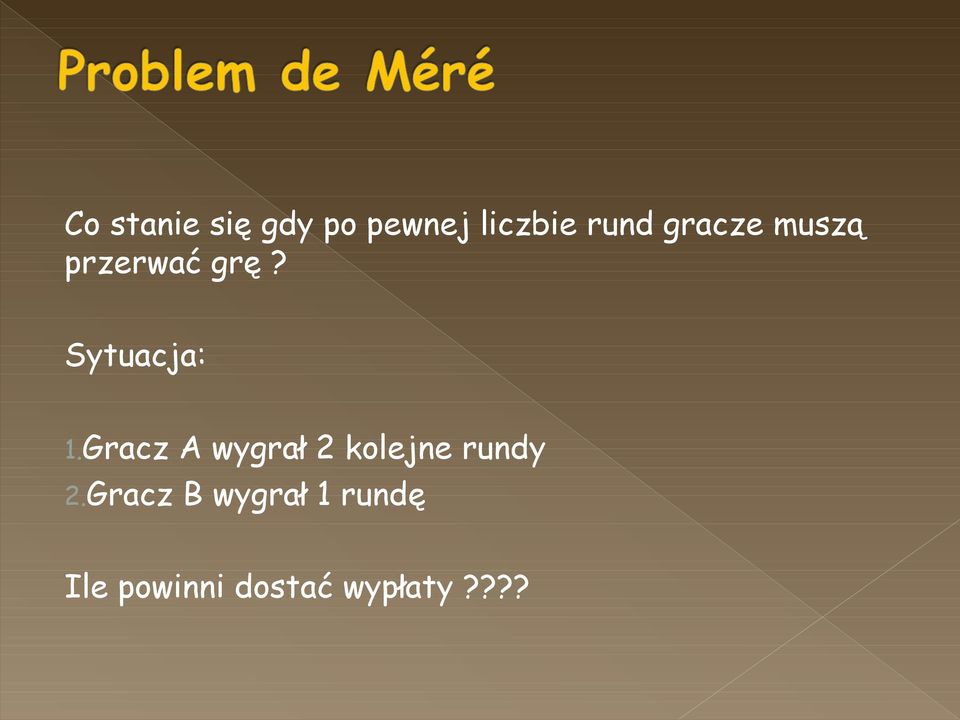 Problem de Méré

Co stanie się gdy po pewnej liczbie rund gracze muszą przerwać grę ?

Sytuacja:

1. Gracz A wygrał 2 kolejne rundy
2. Gracz B wygrał 1 rundę

Ile powinni dostać wypłaty ????